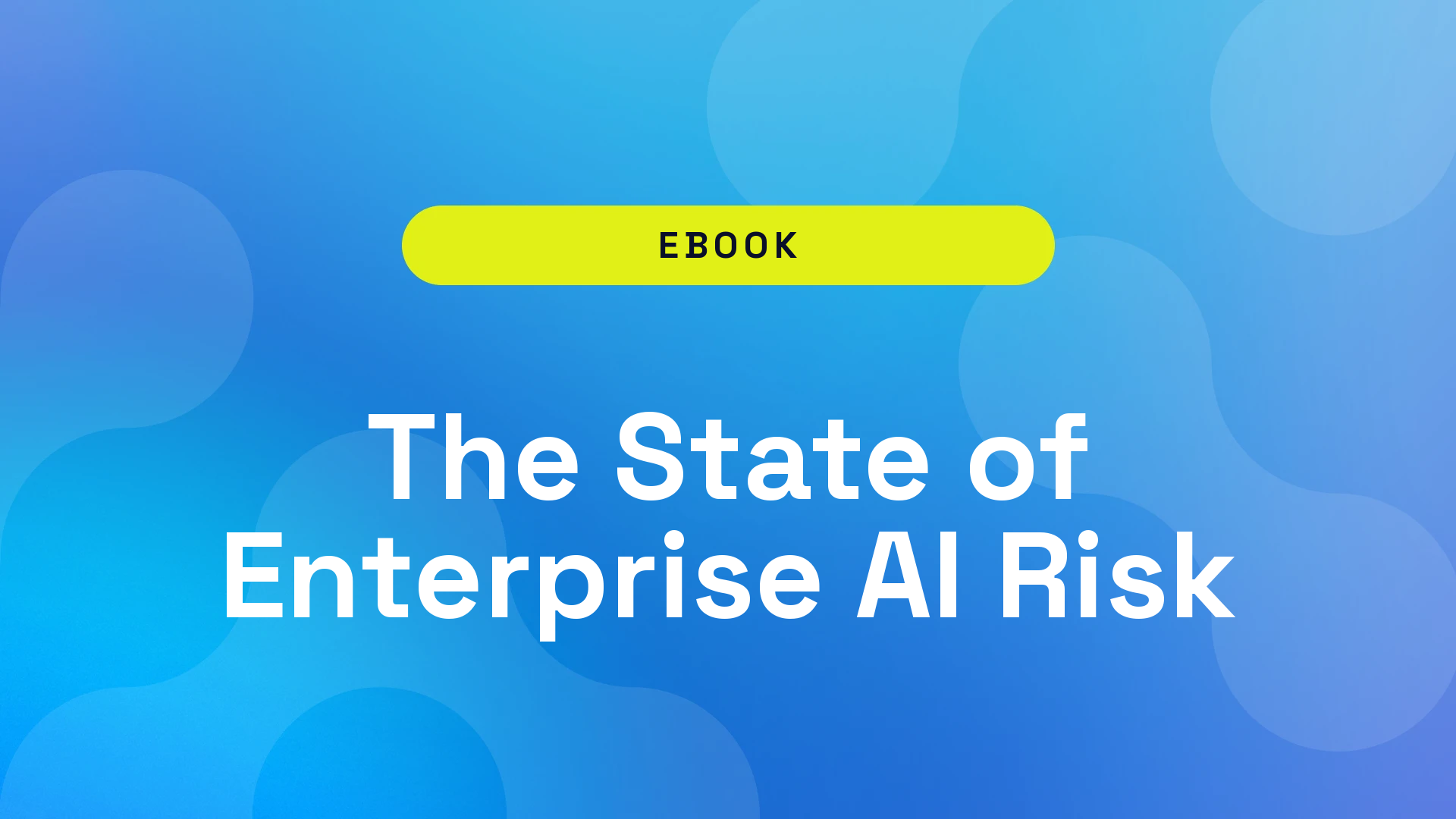 EBOOK

The State of Enterprise AI Risk